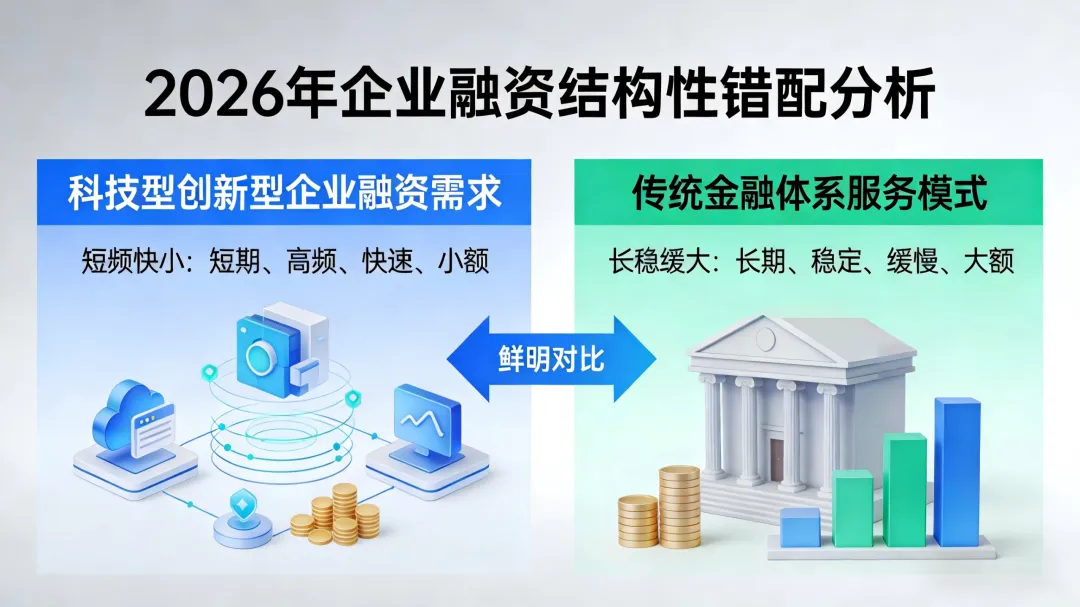 2026年企业融资结构性错配分析

科技型创新型企业融资需求

短频快小：短期、高频、快速、小额

鲜明对比

传统金融体系服务模式

长稳缓大：长期、稳定、缓慢、大额